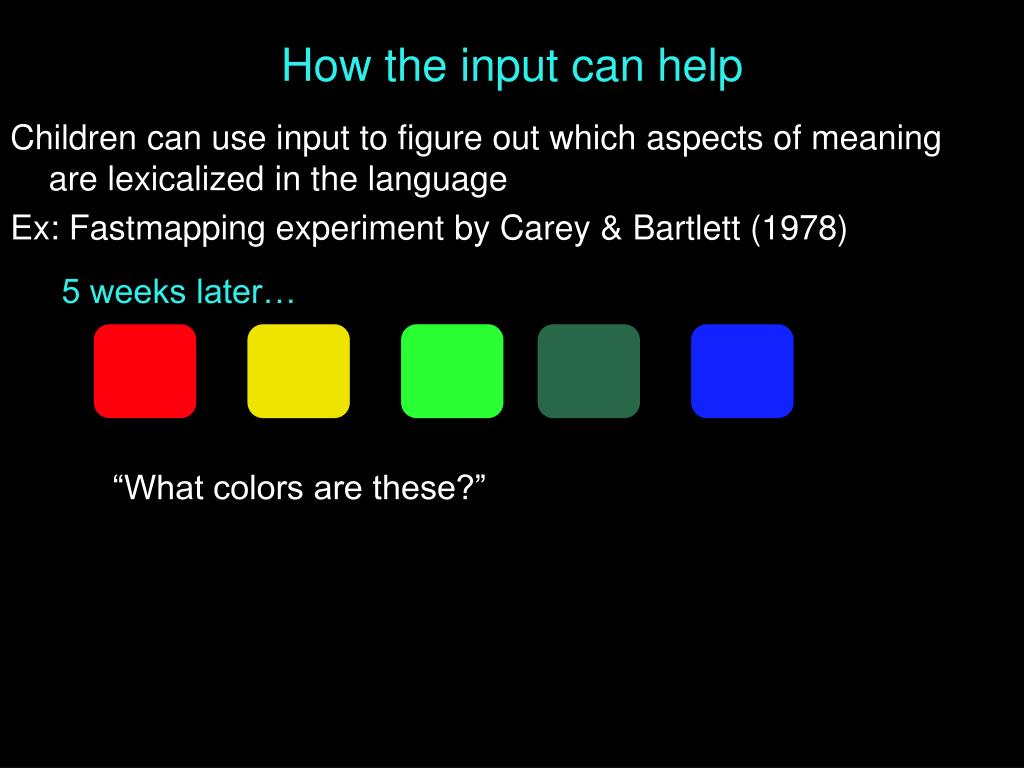 How the input can help

Children can use input to figure out which aspects of meaning are lexicalized in the language

Ex: Fastmapping experiment by Carey & Bartlett (1978)

5 weeks later…

“What colors are these?”